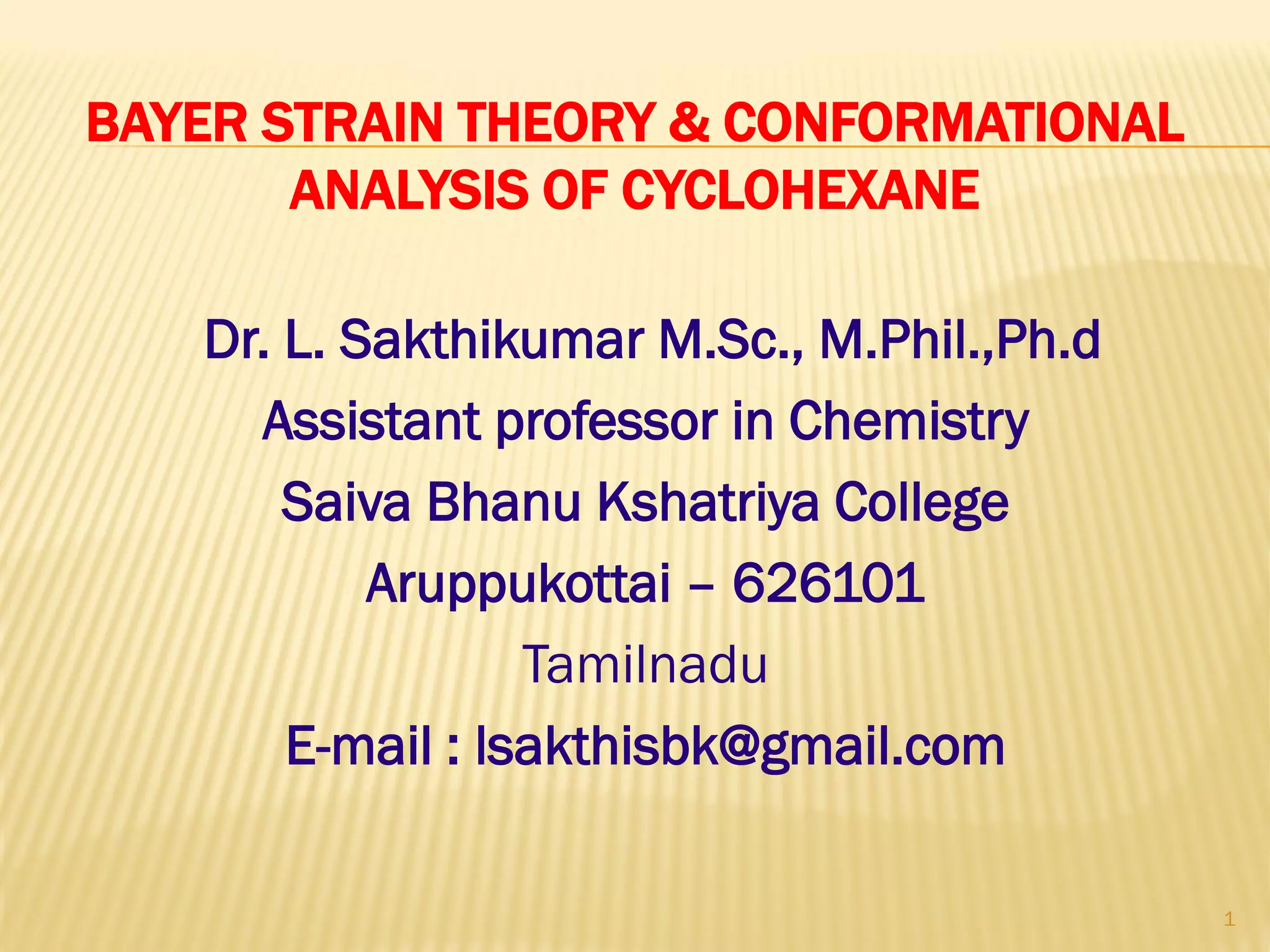 BAYER STRAIN THEORY & CONFORMATIONAL ANALYSIS OF CYCLOHEXANE

Dr. L. Sakthikumar M.Sc., M.Phil.,Ph.d
Assistant professor in Chemistry
Saiva Bhanu Kshatriya College
Aruppukottai – 626101
Tamilnadu
E-mail : lsakthisbk@gmail.com

1